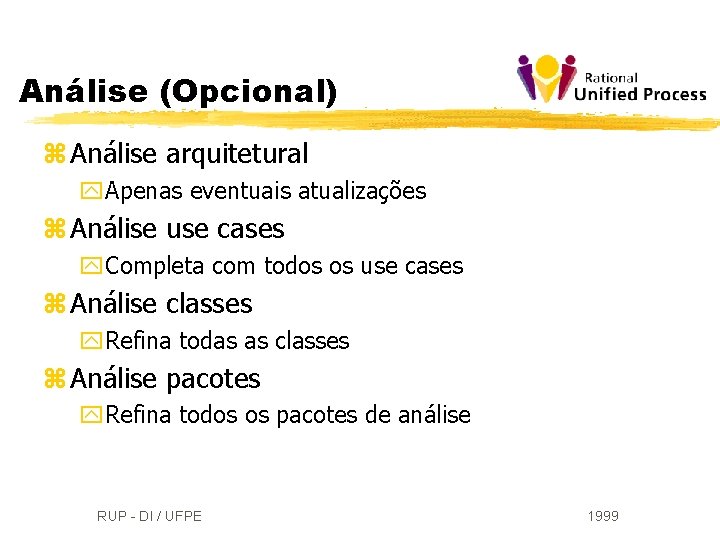 Análise (Opcional)

Rational Unified Process

Análise arquitetural
Apenas eventuais atualizações
Análise use cases
Completa com todos os use cases
Análise classes
Refina todas as classes
Análise pacotes
Refina todos os pacotes de análise

RUP - DI / UFPE

1999